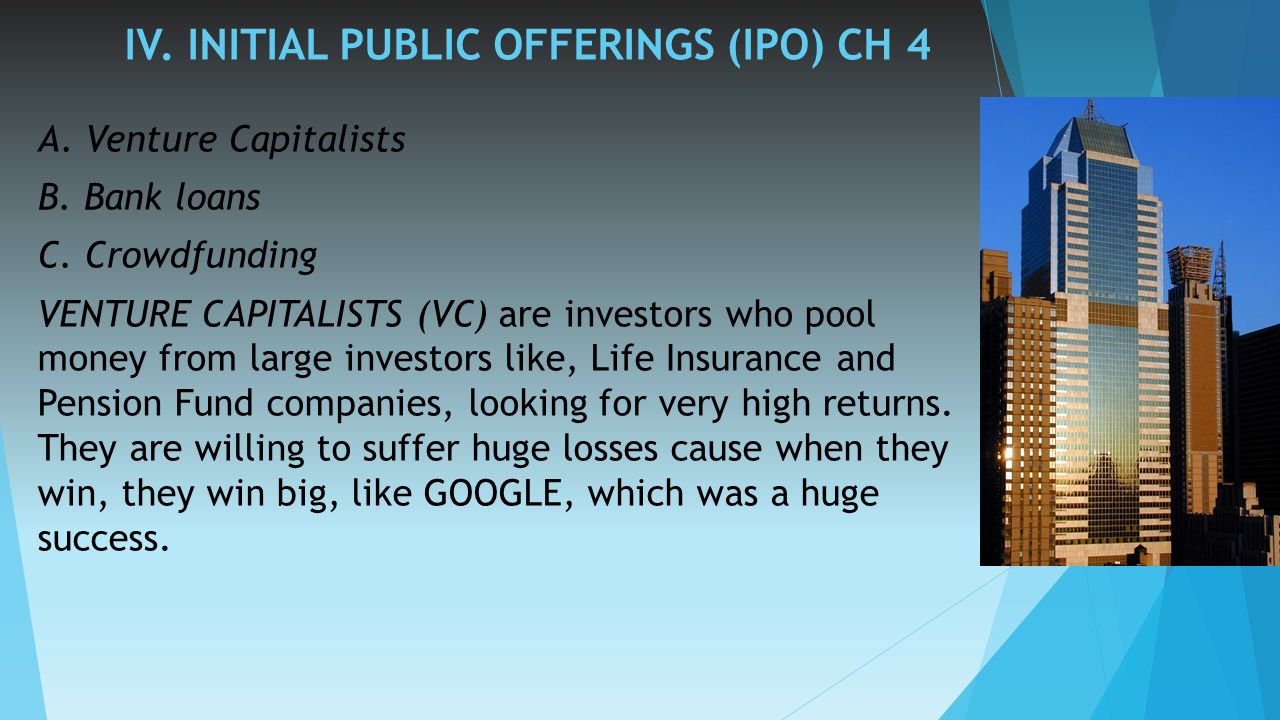 IV. INITIAL PUBLIC OFFERINGS (IPO) CH 4

A. Venture Capitalists

B. Bank loans

C. Crowdfunding

VENTURE CAPITALISTS (VC) are investors who pool money from large investors like, Life Insurance and Pension Fund companies, looking for very high returns. They are willing to suffer huge losses cause when they win, they win big, like GOOGLE, which was a huge success.